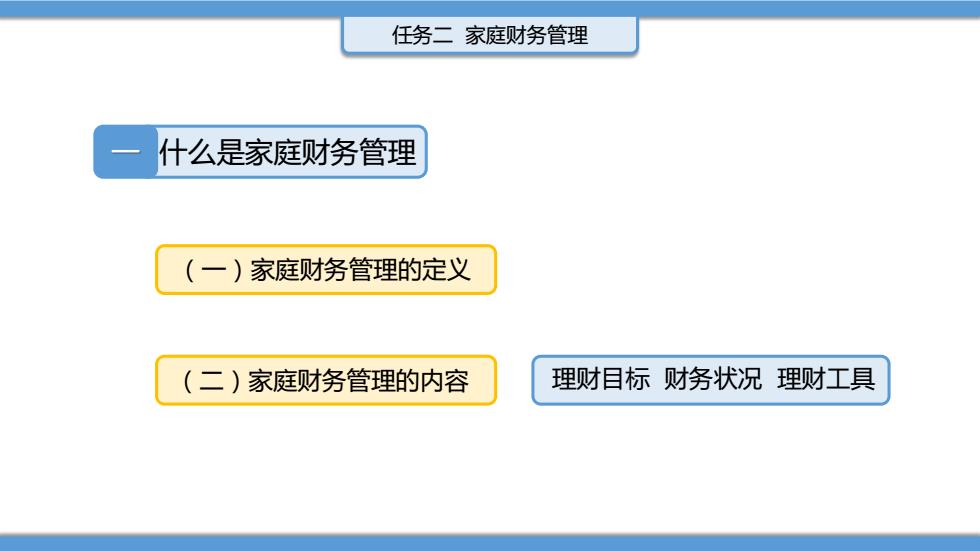 任务二 家庭财务管理

一 什么是家庭财务管理

（一）家庭财务管理的定义

（二）家庭财务管理的内容

理财目标 财务状况 理财工具